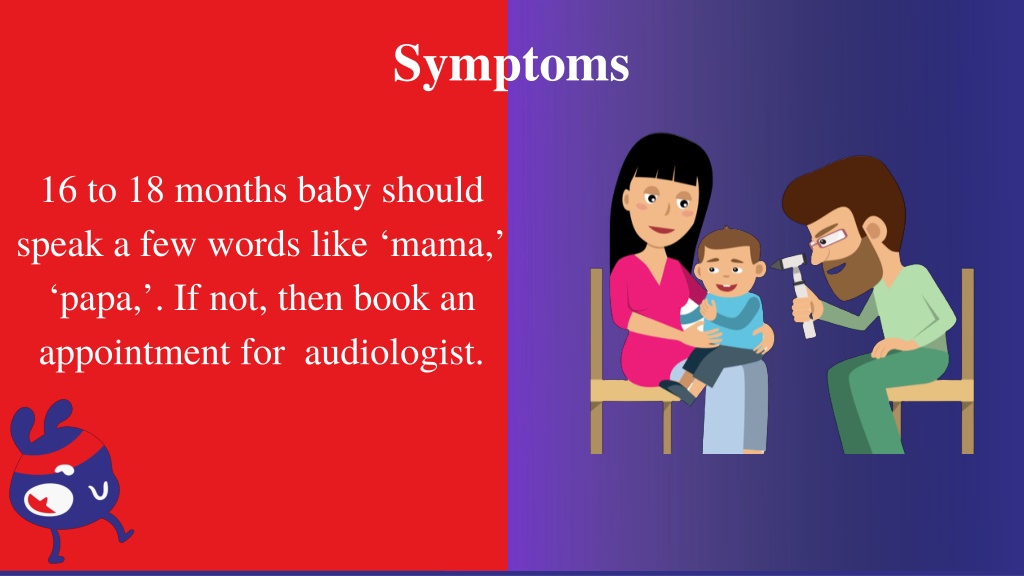 Symptoms

16 to 18 months baby should speak a few words like ‘mama,’ ‘papa,’. If not, then book an appointment for  audiologist.